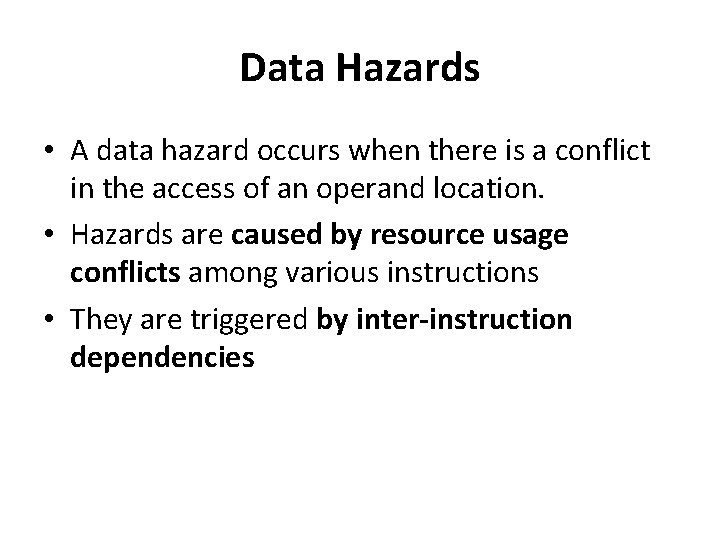 Data Hazards

• A data hazard occurs when there is a conflict in the access of an operand location.

• Hazards are caused by resource usage conflicts among various instructions

• They are triggered by inter-instruction dependencies